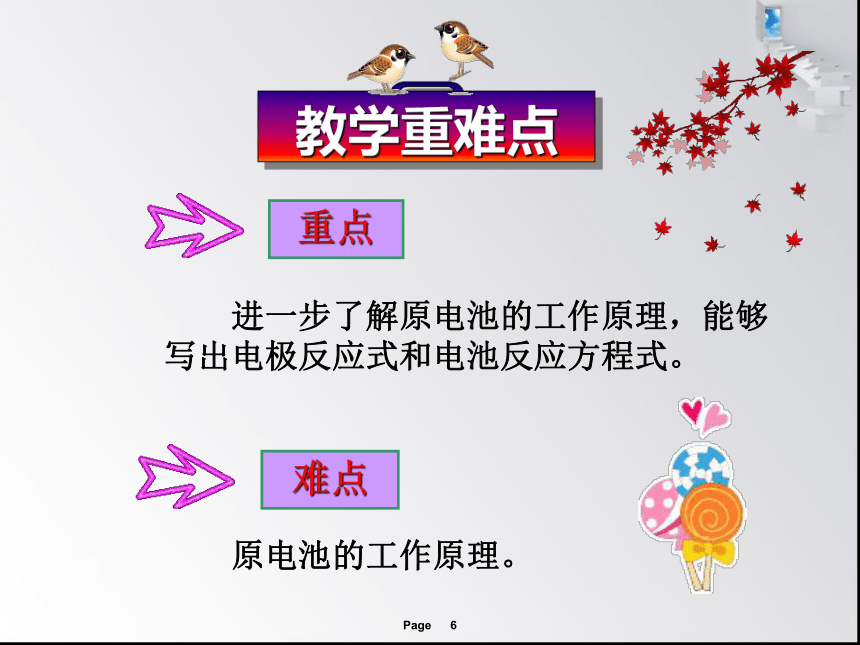 教学重难点

重点

进一步了解原电池的工作原理，能够写出电极反应式和电池反应方程式。

难点

原电池的工作原理。

Page 6